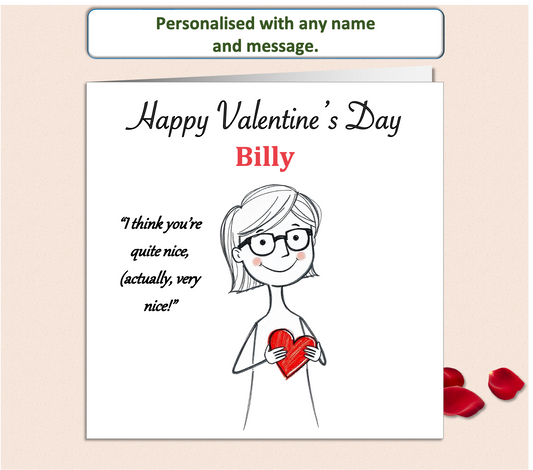 Personalised with any name and message.

Happy Valentine's Day

Billy

"I think you're quite nice, (actually, very nice!"